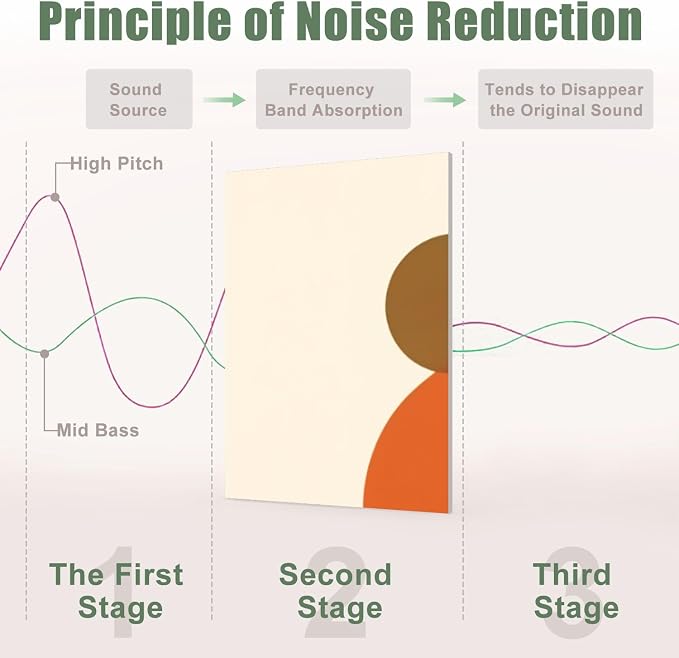 Principle of Noise Reduction

Sound Source

Frequency Band Absorption

Tends to Disappear the Original Sound

High Pitch

Mid Bass

1

The First Stage

2

Second Stage

3

Third Stage